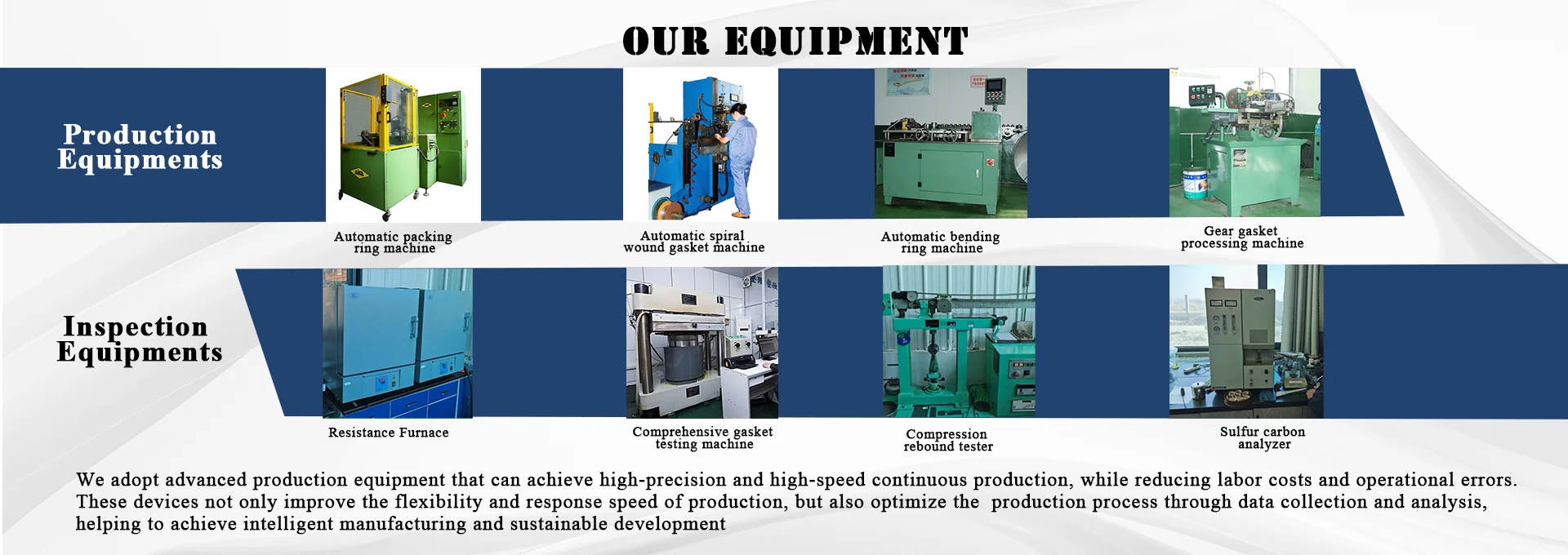 OUR EQUIPMENT

Production Equipments

Automatic packing ring machine

Automatic spiral wound gasket machine

Automatic bending ring machine

Gear gasket processing machine

Inspection Equipments

Resistance Furnace

Comprehensive gasket testing machine

Compression rebound tester

Sulfur carbon analyzer

We adopt advanced production equipment that can achieve high-precision and high-speed continuous production, while reducing labor costs and operational errors. These devices not only improve the flexibility and response speed of production, but also optimize the production process through data collection and analysis, helping to achieve intelligent manufacturing and sustainable development